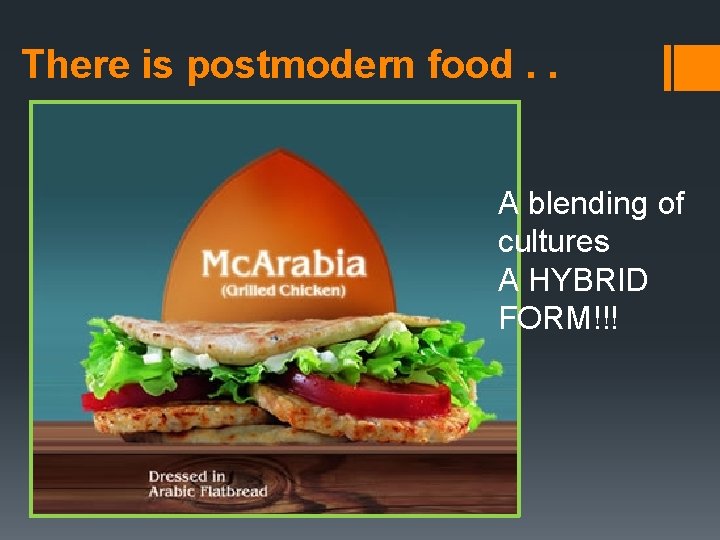 There is postmodern food . .

McArabia
(Grilled Chicken)

Dressed in
Arabic Flatbread

A blending of cultures
A HYBRID FORM!!!